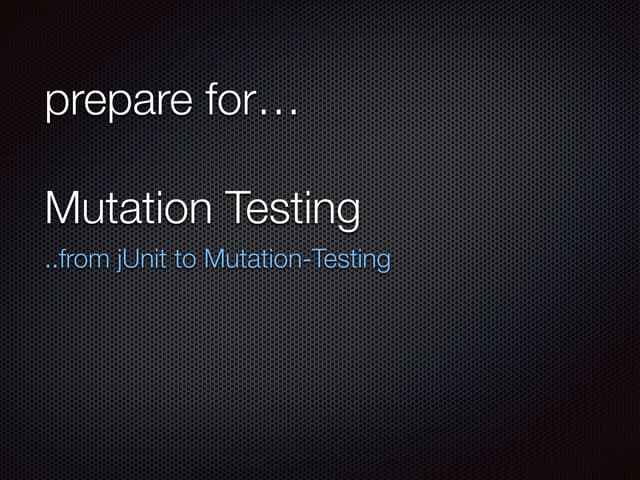 prepare for…

Mutation Testing

..from jUnit to Mutation-Testing